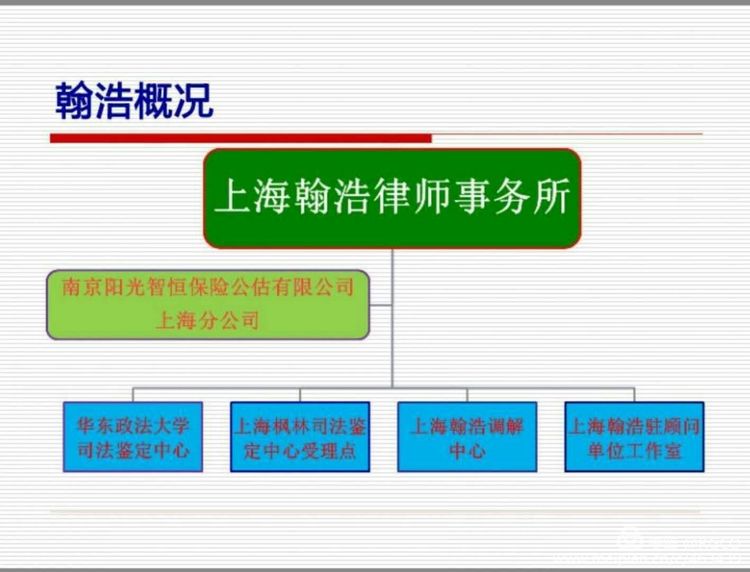 翰浩概况

上海翰浩律师事务所

南京阳光智恒保险公估有限公司
上海分公司

华东政法大学司法鉴定中心

上海枫林司法鉴定中心受理点

上海翰浩调解中心

上海翰浩驻顾问单位工作室